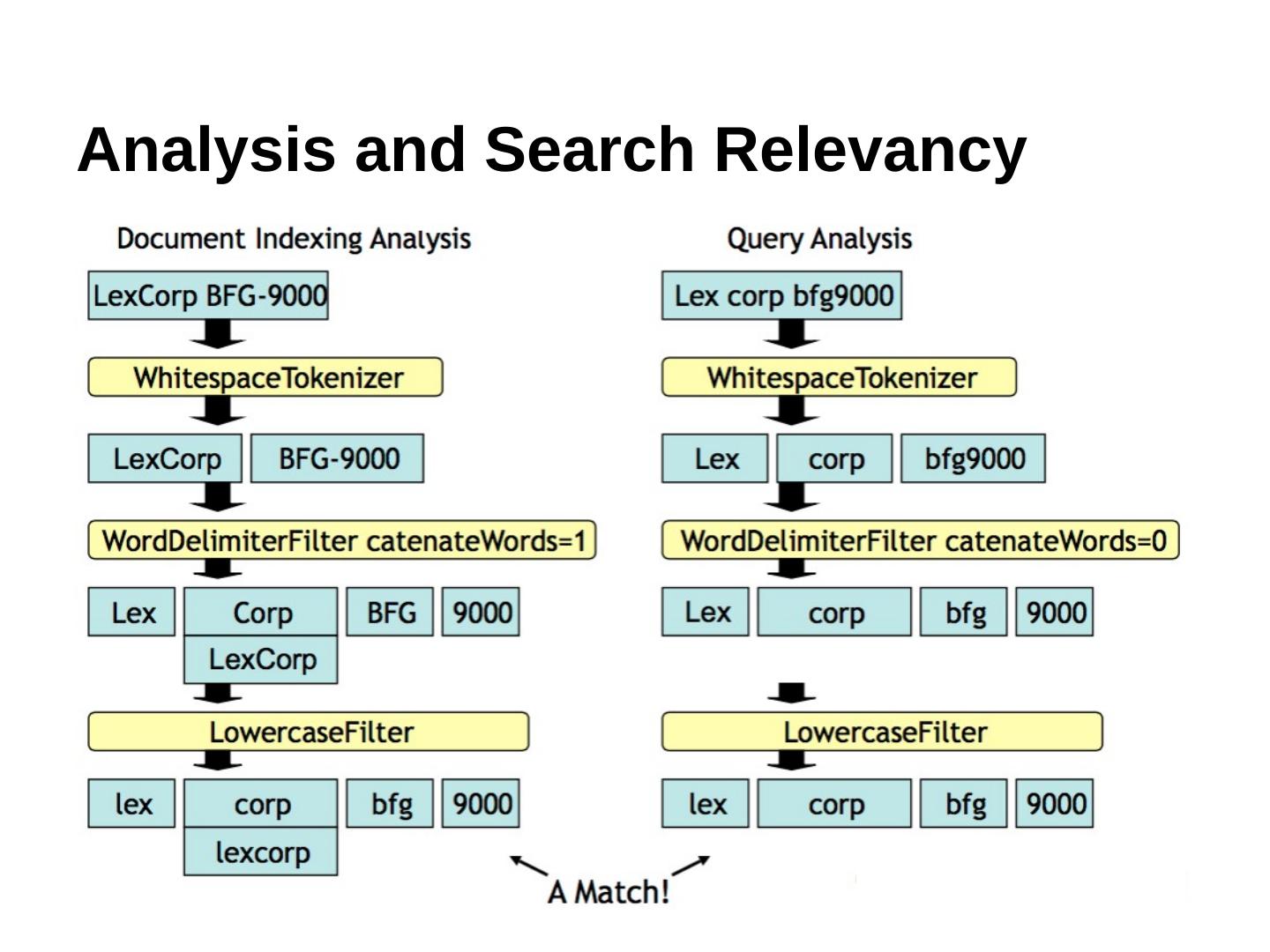 Analysis and Search Relevancy

Document Indexing Analysis

LexCorp BFG-9000

WhitespaceTokenizer

LexCorp BFG-9000

WordDelimiterFilter catenateWords=1

Lex Corp BFG 9000
LexCorp

LowercaseFilter

lex corp bfg 9000
lexcorp

Query Analysis

Lex corp bfg9000

WhitespaceTokenizer

Lex corp bfg9000

WordDelimiterFilter catenateWords=0

Lex corp bfg 9000

LowercaseFilter

lex corp bfg 9000

A Match!